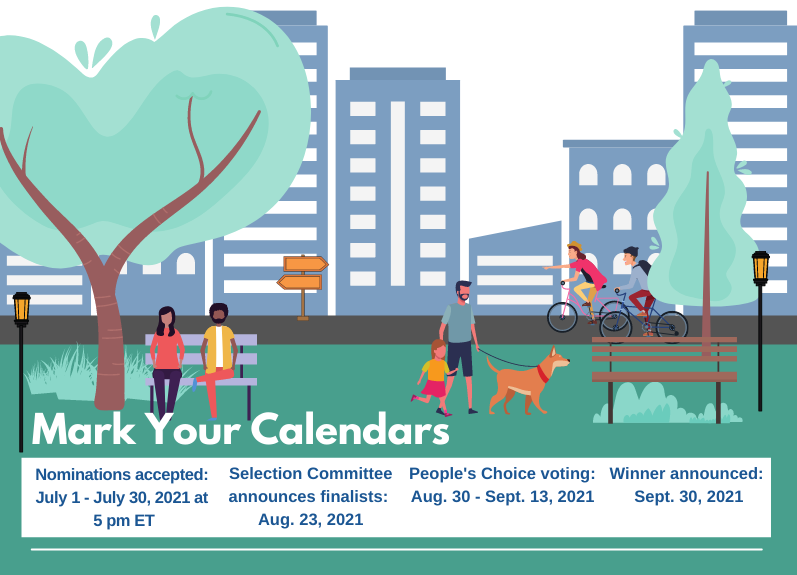 Mark Your Calendars

Nominations accepted: July 1 - July 30, 2021 at 5 pm ET

Selection Committee announces finalists: Aug. 23, 2021

People's Choice voting: Aug. 30 - Sept. 13, 2021

Winner announced: Sept. 30, 2021